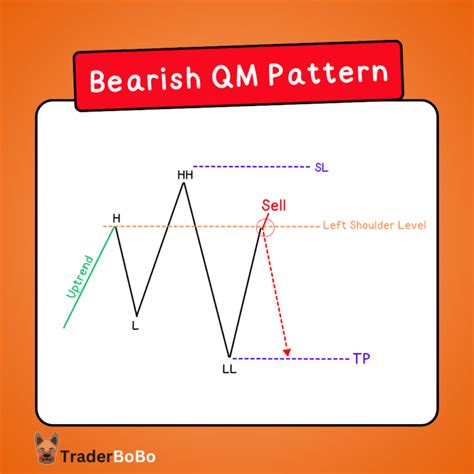 Bearish QM Pattern

HH

SL

Sell

H

Left Shoulder Level

Uptrend

L

LL

TP

TraderBoBo